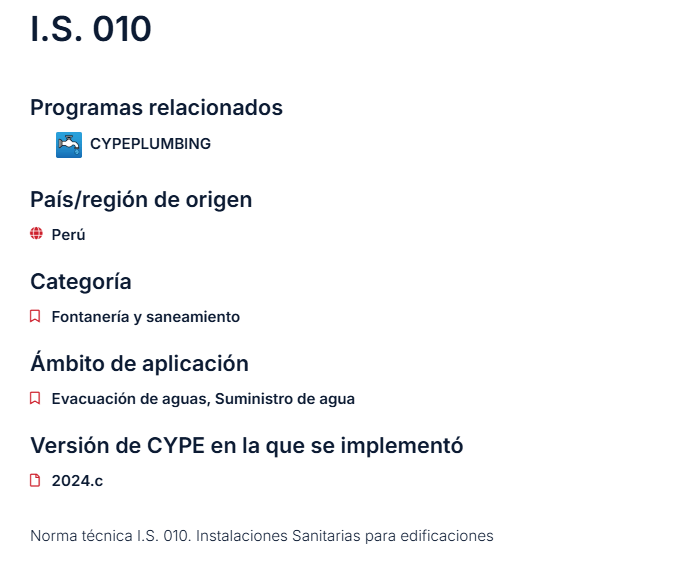 I.S. 010

Programas relacionados

CYPEPLUMBING

País/región de origen

Perú

Categoría

Fontanería y saneamiento

Ámbito de aplicación

Evacuación de aguas, Suministro de agua

Versión de CYPE en la que se implementó

2024.c

Norma técnica I.S. 010. Instalaciones Sanitarias para edificaciones